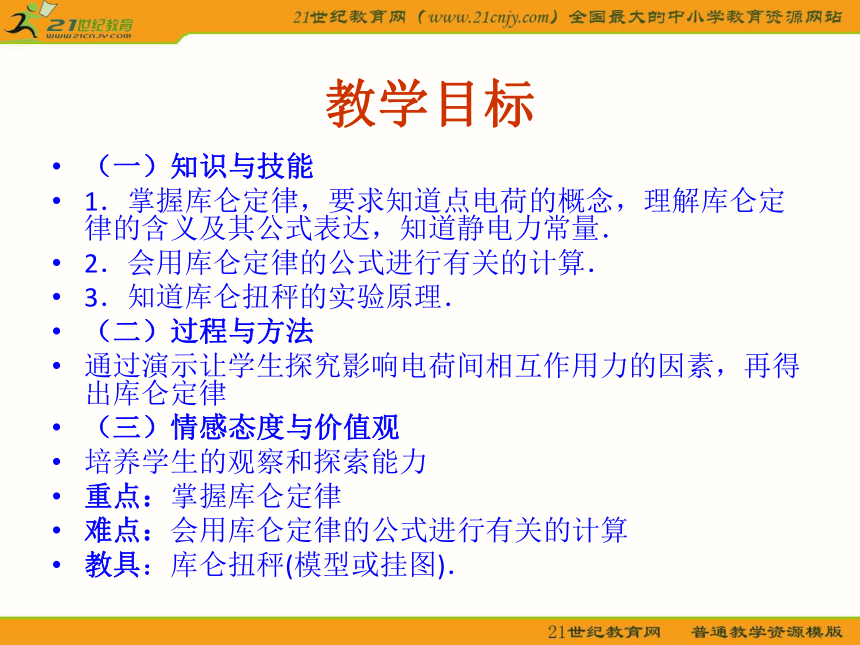 21世纪教育
www.21cnjy.com

21世纪教育网（www.21cnjy.com）全国最大的中小学教育资源网站

教学目标

• （一）知识与技能
• 1．掌握库仑定律，要求知道点电荷的概念，理解库仑定律的含义及其公式表达，知道静电力常量．
• 2．会用库仑定律的公式进行有关的计算．
• 3．知道库仑扭秤的实验原理．
• （二）过程与方法
• 通过演示让学生探究影响电荷间相互作用力的因素，再得出库仑定律
• （三）情感态度与价值观
• 培养学生的观察和探索能力
• 重点：掌握库仑定律
• 难点：会用库仑定律的公式进行有关的计算
• 教具：库仑扭秤(模型或挂图).

21世纪教育网　普通教学资源模版